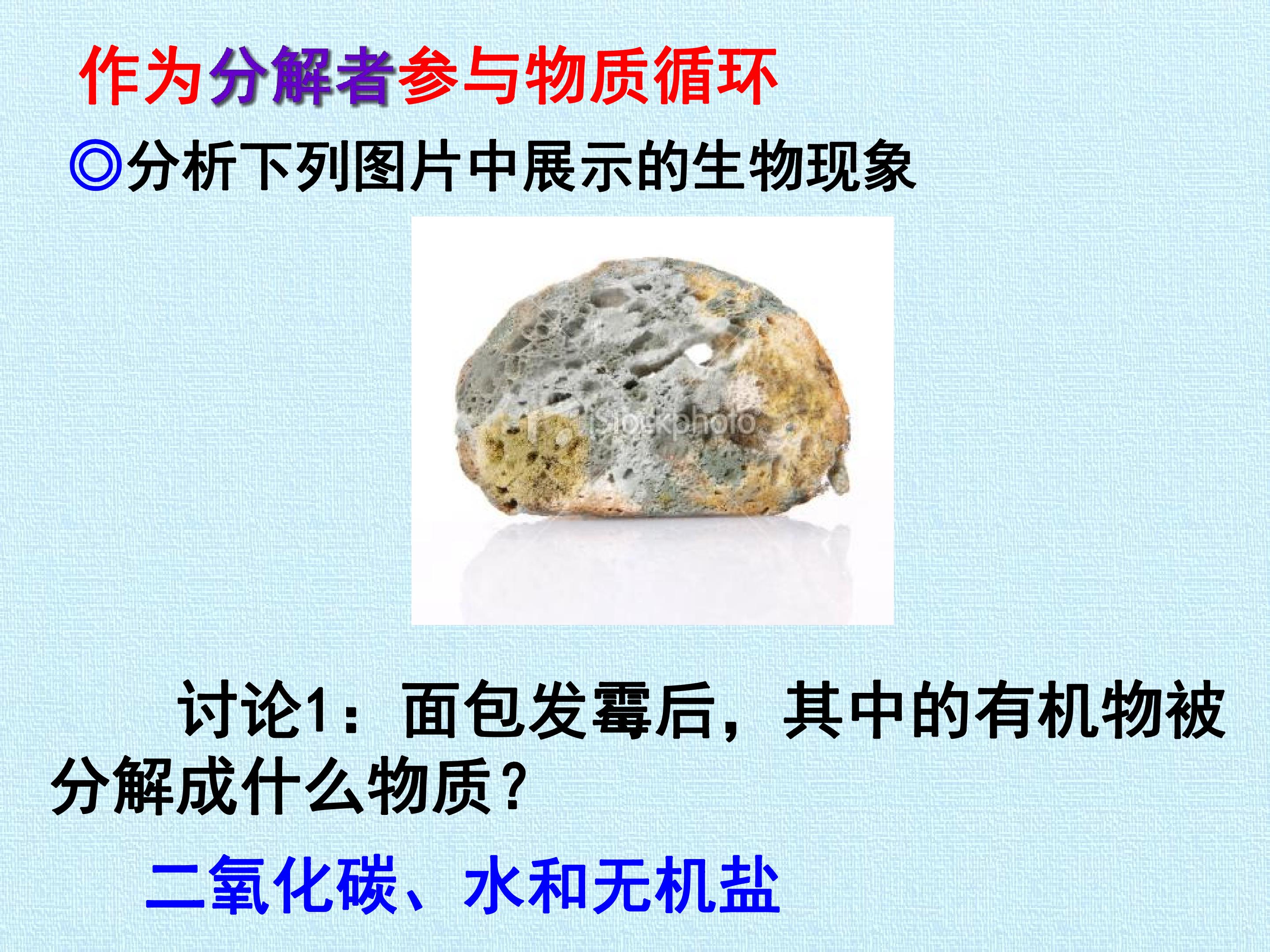 作为分解者参与物质循环

◎分析下列图片中展示的生物现象

iStockphoto

讨论1：面包发霉后，其中的有机物被分解成什么物质？

二氧化碳、水和无机盐